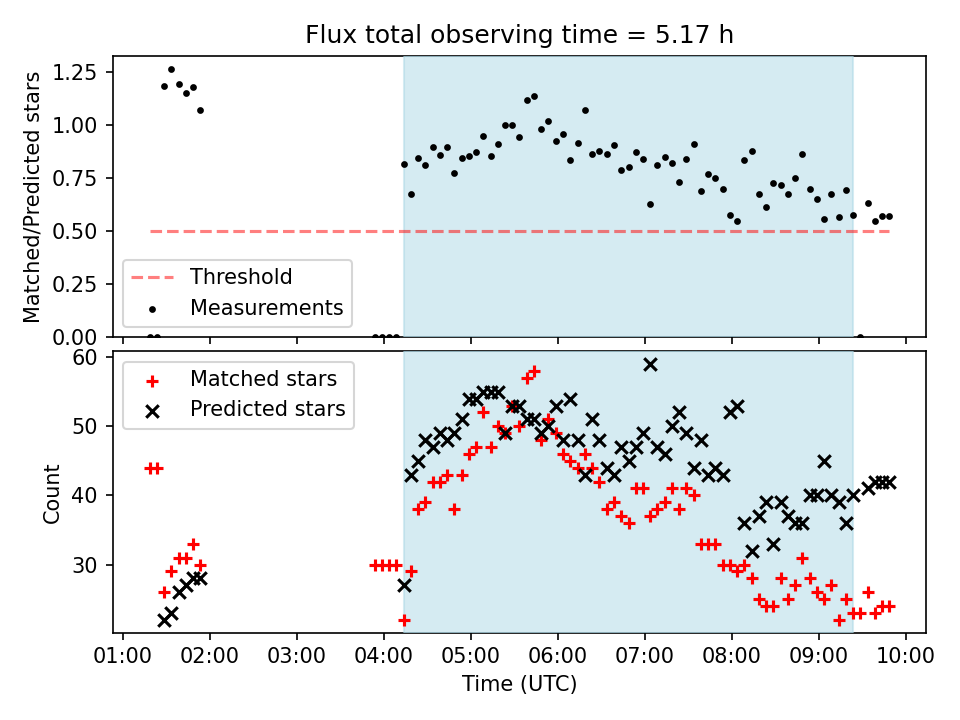 Flux total observing time = 5.17 h

Matched/Predicted stars

1.25
1.00
0.75
0.50
0.25
0.00

Threshold
Measurements

Count

60
50
40
30

Matched stars
Predicted stars

01:00 02:00 03:00 04:00 05:00 06:00 07:00 08:00 09:00 10:00

Time (UTC)